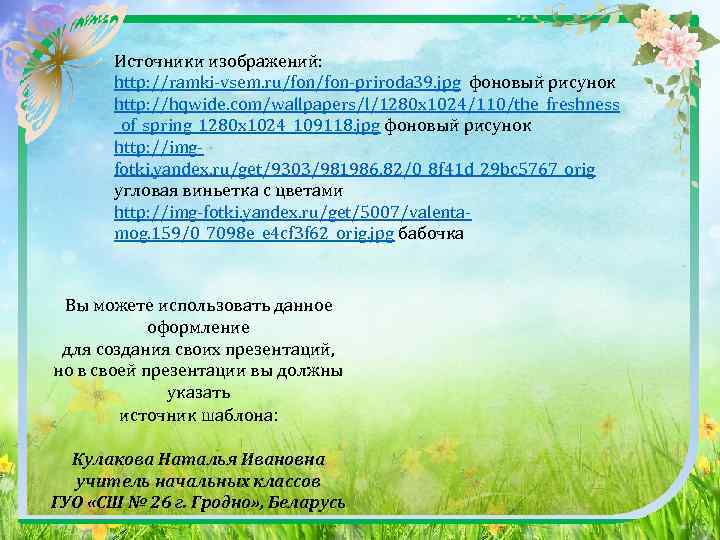 Источники изображений:
http://ramki-vsem.ru/fon/fon-priroda39.jpg фоновый рисунок
http://hqwide.com/wallpapers/l/1280x1024/110/the_freshness_of_spring_1280x1024_109118.jpg фоновый рисунок
http://img-fotki.yandex.ru/get/9303/981986.82/0_8f41d_29bc5767_orig угловая виньетка с цветами
http://img-fotki.yandex.ru/get/5007/valenta-mog.159/0_7098e_e4cf3f62_orig.jpg бабочка

Вы можете использовать данное оформление
для создания своих презентаций,
но в своей презентации вы должны указать
источник шаблона:

Кулакова Наталья Ивановна
учитель начальных классов
ГУО «СШ № 26 г. Гродно», Беларусь